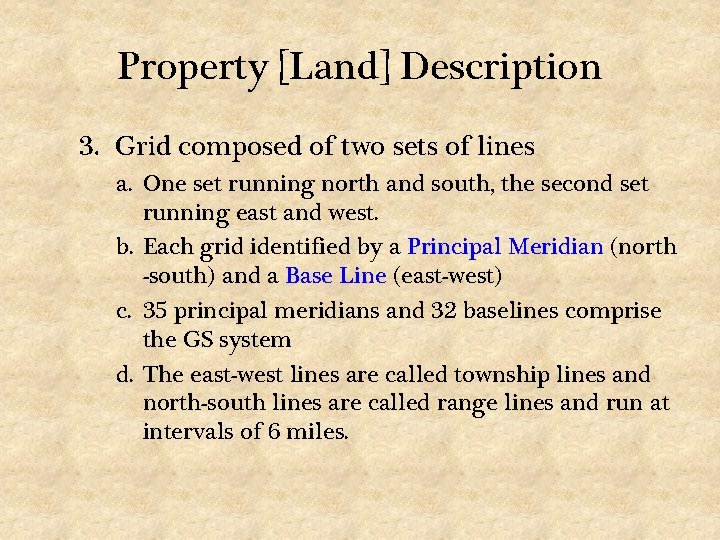 Property [Land] Description

3. Grid composed of two sets of lines

a. One set running north and south, the second set running east and west.

b. Each grid identified by a Principal Meridian (north -south) and a Base Line (east-west)

c. 35 principal meridians and 32 baselines comprise the GS system

d. The east-west lines are called township lines and north-south lines are called range lines and run at intervals of 6 miles.